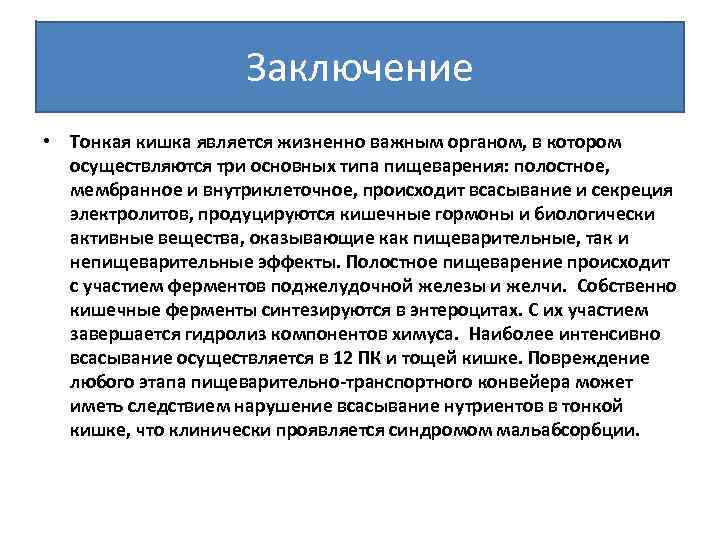 Заключение

• Тонкая кишка является жизненно важным органом, в котором осуществляются три основных типа пищеварения: полостное, мембранное и внутриклеточное, происходит всасывание и секреция электролитов, продуцируются кишечные гормоны и биологически активные вещества, оказывающие как пищеварительные, так и непищеварительные эффекты. Полостное пищеварение происходит с участием ферментов поджелудочной железы и желчи. Собственно кишечные ферменты синтезируются в энтероцитах. С их участием завершается гидролиз компонентов химуса. Наиболее интенсивно всасывание осуществляется в 12 ПК и тощей кишке. Повреждение любого этапа пищеварительно-транспортного конвейера может иметь следствием нарушение всасывание нутриентов в тонкой кишке, что клинически проявляется синдромом мальабсорбции.